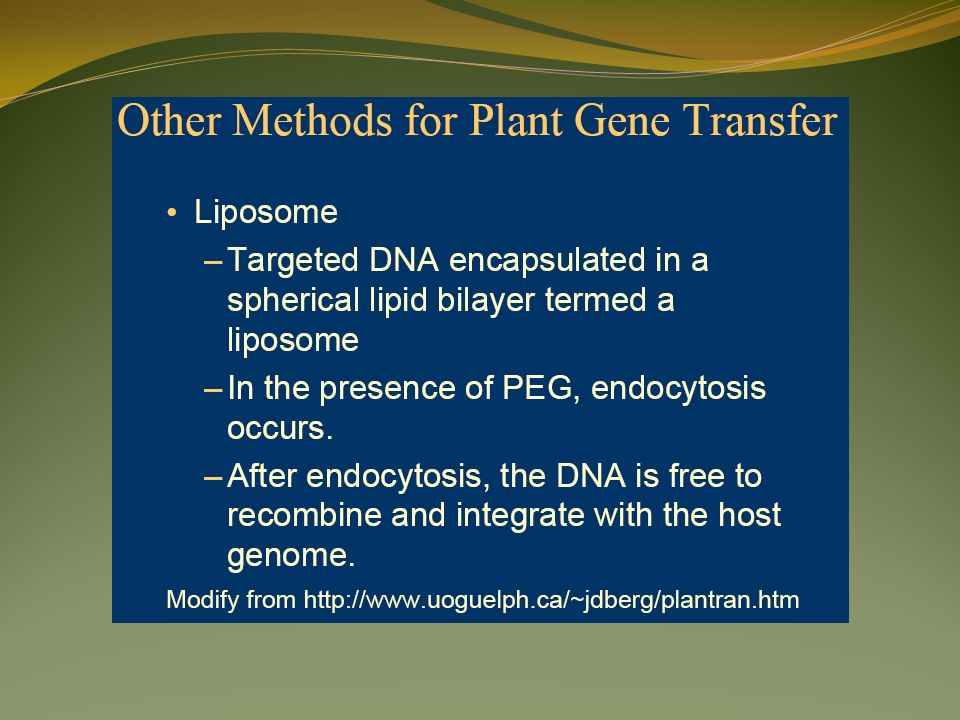 Other Methods for Plant Gene Transfer

• Liposome

– Targeted DNA encapsulated in a spherical lipid bilayer termed a liposome

– In the presence of PEG, endocytosis occurs.

– After endocytosis, the DNA is free to recombine and integrate with the host genome.

Modify from http://www.uoguelph.ca/~jdberg/plantran.htm